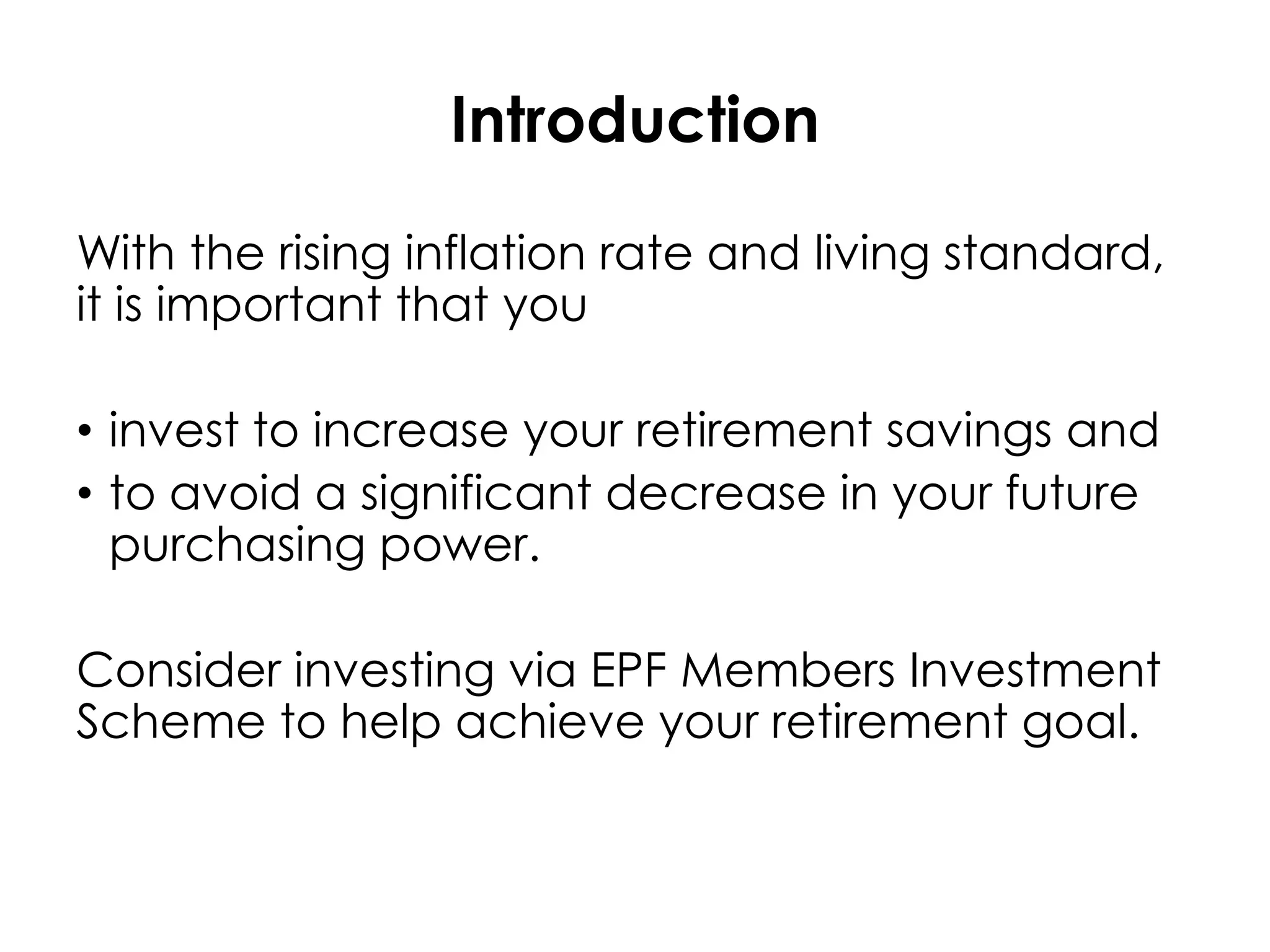 Introduction

With the rising inflation rate and living standard, it is important that you

• invest to increase your retirement savings and
• to avoid a significant decrease in your future purchasing power.

Consider investing via EPF Members Investment Scheme to help achieve your retirement goal.